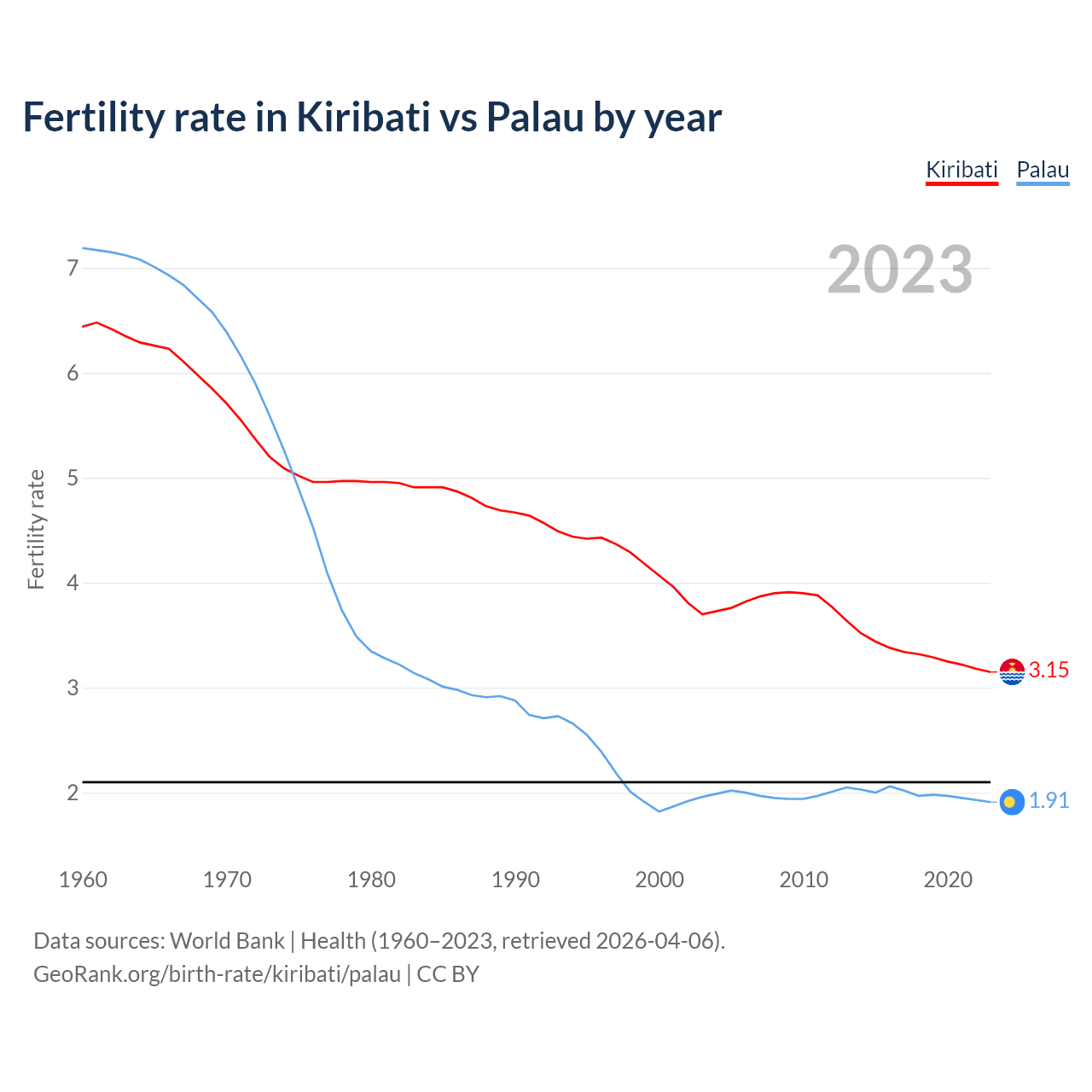 Fertility rate in Kiribati vs Palau by year

Kiribati Palau

2023

Fertility rate

7
6
5
4
3
2

3.15
1.91

1960 1970 1980 1990 2000 2010 2020

Data sources: World Bank | Health (1960–2023, retrieved 2026-04-06).
GeoRank.org/birth-rate/kiribati/palau | CC BY